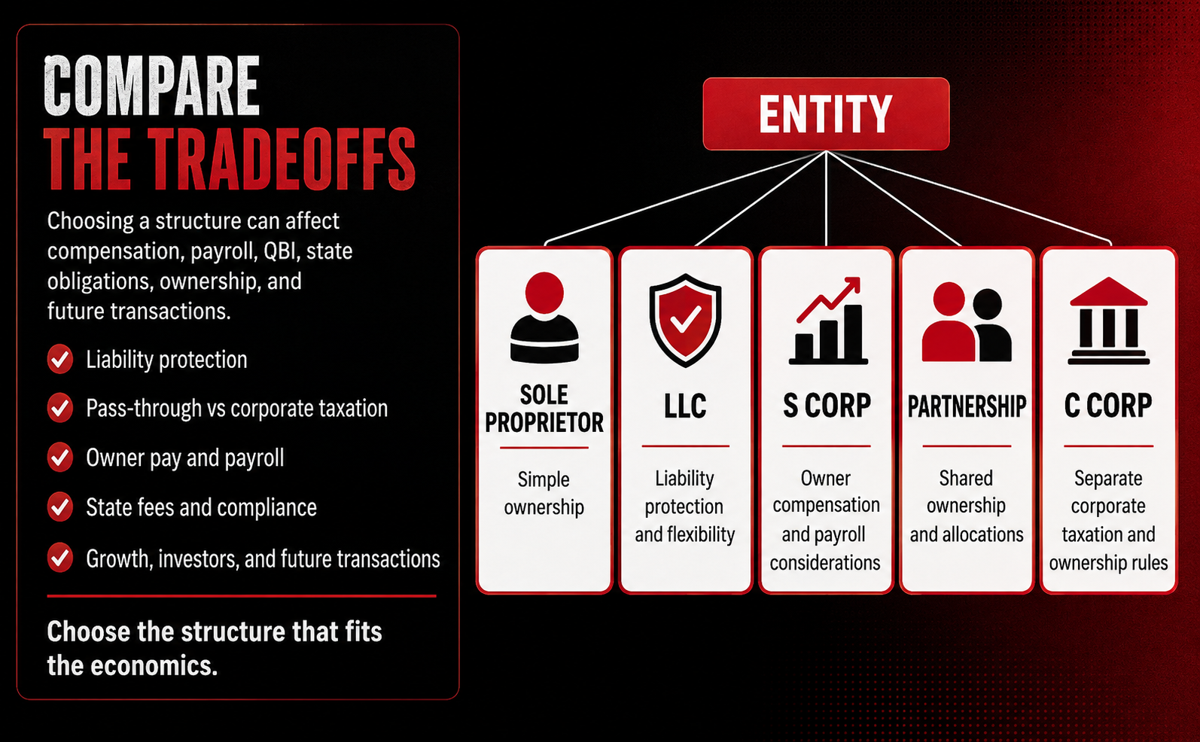 COMPARE
THE TRADEOFFS

Choosing a structure can affect compensation, payroll, QBI, state obligations, ownership, and future transactions.

Liability protection

Pass-through vs corporate taxation

Owner pay and payroll

State fees and compliance

Growth, investors, and future transactions

Choose the structure that fits the economics.

ENTITY

SOLE PROPRIETOR
Simple ownership

LLC
Liability protection and flexibility

S CORP
Owner compensation and payroll considerations

PARTNERSHIP
Shared ownership and allocations

C CORP
Separate corporate taxation and ownership rules